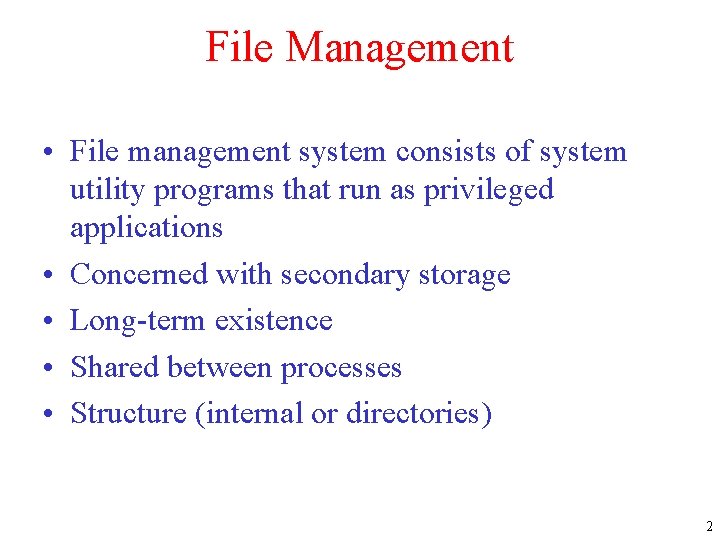 File Management

• File management system consists of system utility programs that run as privileged applications
• Concerned with secondary storage
• Long-term existence
• Shared between processes
• Structure (internal or directories)

2